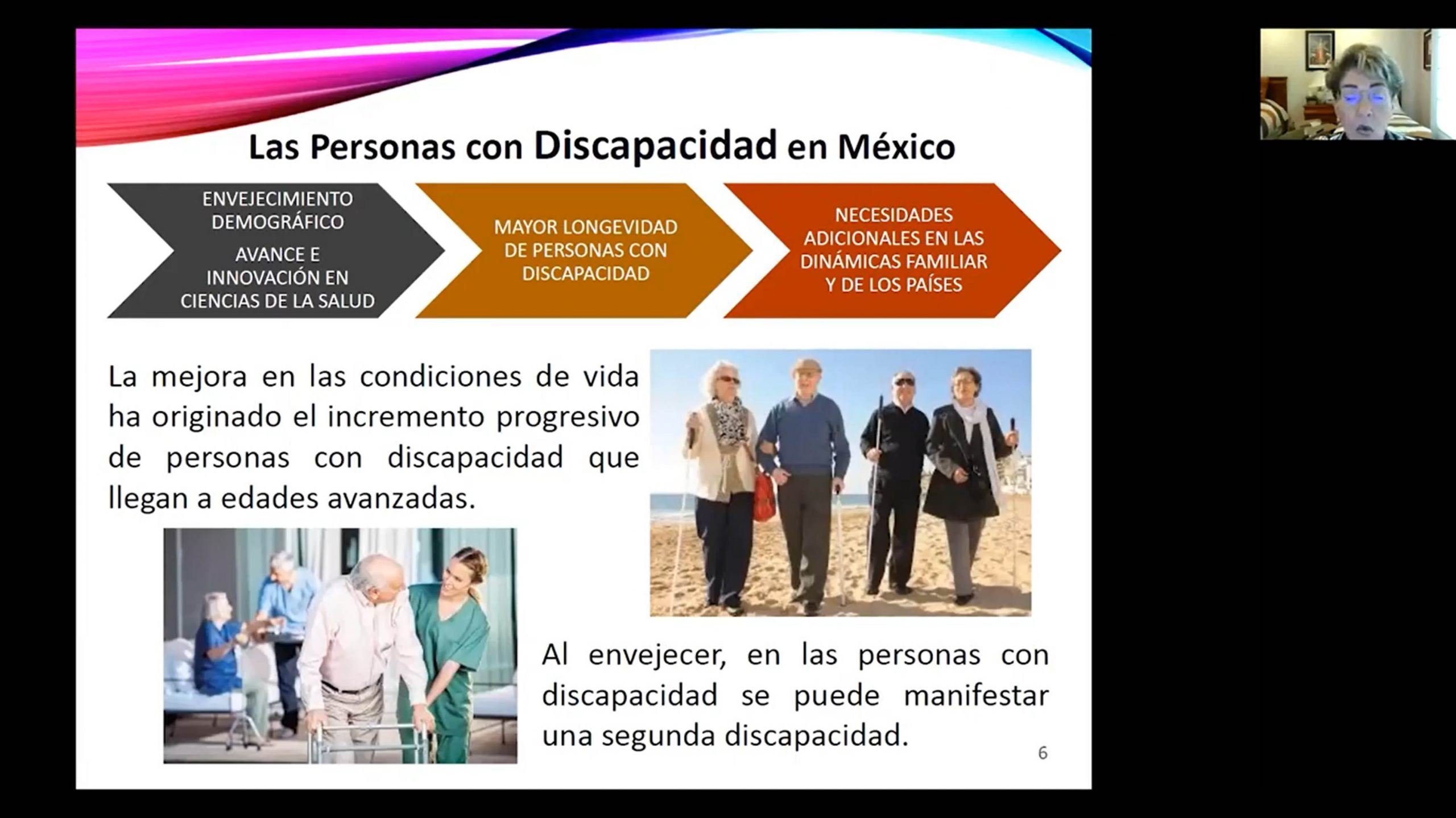 Las Personas con Discapacidad en México

ENVEJECIMIENTO DEMOGRÁFICO

AVANCE E INNOVACIÓN EN CIENCIAS DE LA SALUD

MAYOR LONGEVIDAD DE PERSONAS CON DISCAPACIDAD

NECESIDADES ADICIONALES EN LAS DINÁMICAS FAMILIAR Y DE LOS PAÍSES

La mejora en las condiciones de vida ha originado el incremento progresivo de personas con discapacidad que llegan a edades avanzadas.

Al envejecer, en las personas con discapacidad se puede manifestar una segunda discapacidad.

6